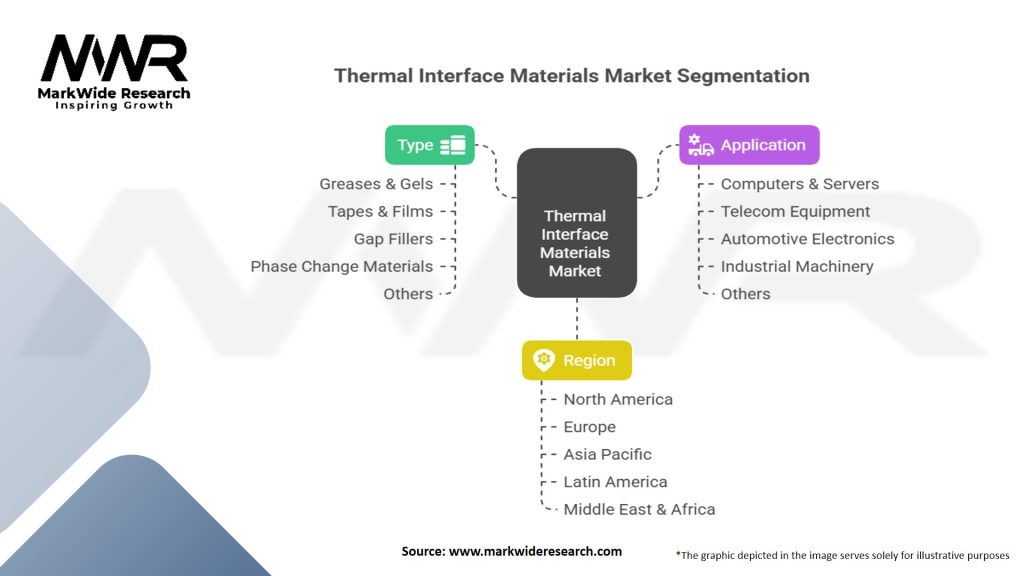 MWR
MarkWide Research
Inspiring Growth

Thermal Interface Materials Market Segmentation

Type
Greases & Gels
Tapes & Films
Gap Fillers
Phase Change Materials
Others

Thermal Interface Materials Market

Application
Computers & Servers
Telecom Equipment
Automotive Electronics
Industrial Machinery
Others

Region
North America
Europe
Asia Pacific
Latin America
Middle East & Africa

Source: www.markwideresearch.com

*The graphic depicted in the image serves solely for illustrative purposes